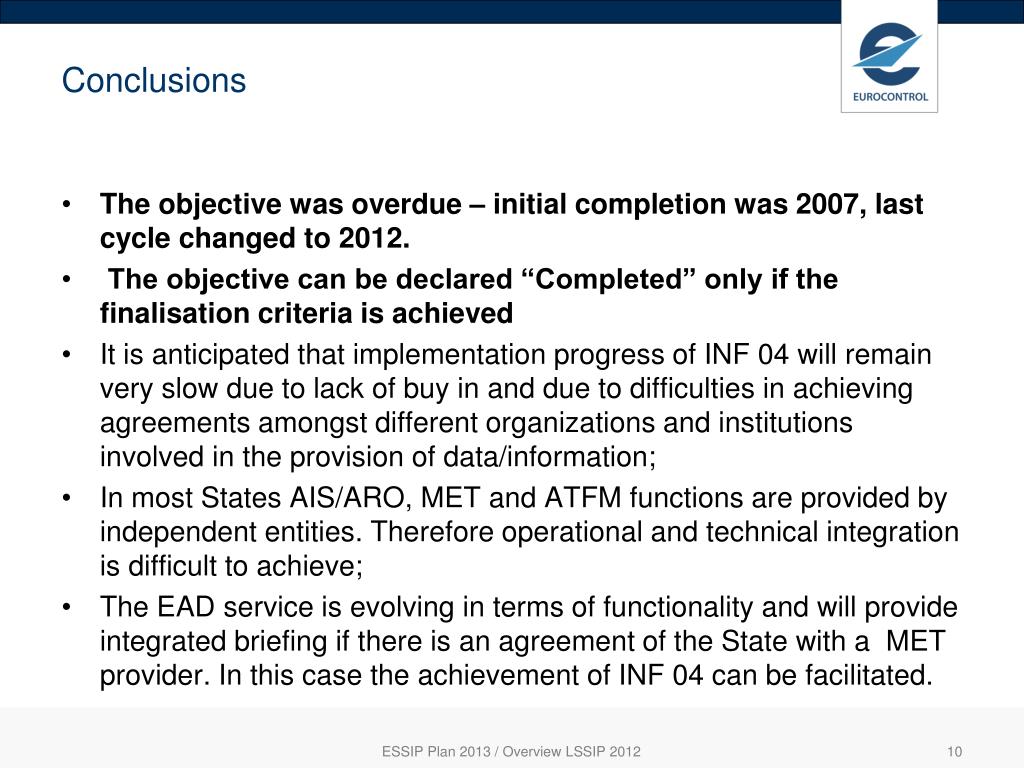 Conclusions

EUROCONTROL

• The objective was overdue – initial completion was 2007, last cycle changed to 2012.

• The objective can be declared “Completed” only if the finalisation criteria is achieved

• It is anticipated that implementation progress of INF 04 will remain very slow due to lack of buy in and due to difficulties in achieving agreements amongst different organizations and institutions involved in the provision of data/information;

• In most States AIS/ARO, MET and ATFM functions are provided by independent entities. Therefore operational and technical integration is difficult to achieve;

• The EAD service is evolving in terms of functionality and will provide integrated briefing if there is an agreement of the State with a MET provider. In this case the achievement of INF 04 can be facilitated.

ESSIP Plan 2013 / Overview LSSIP 2012

10